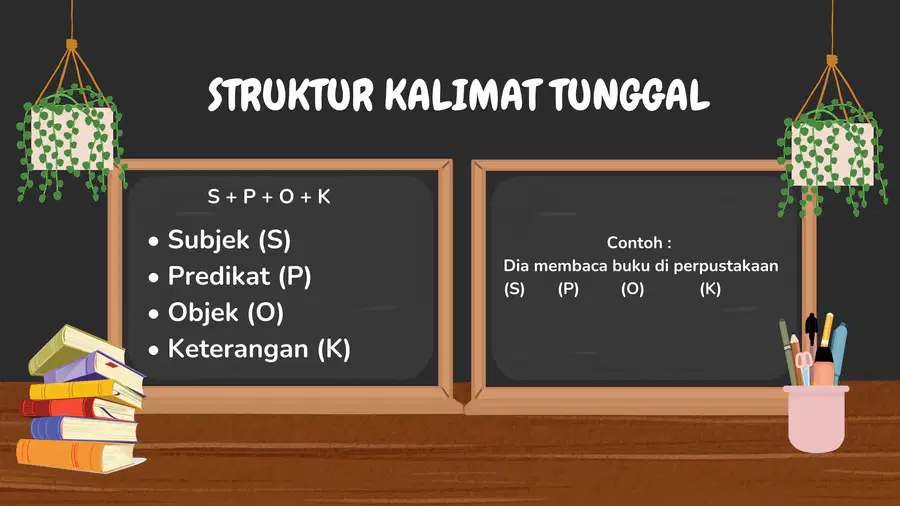 STRUKTUR KALIMAT TUNGGAL

S + P + O + K

• Subjek (S)
• Predikat (P)
• Objek (O)
• Keterangan (K)

Contoh :
Dia membaca buku di perpustakaan
(S) (P) (O) (K)